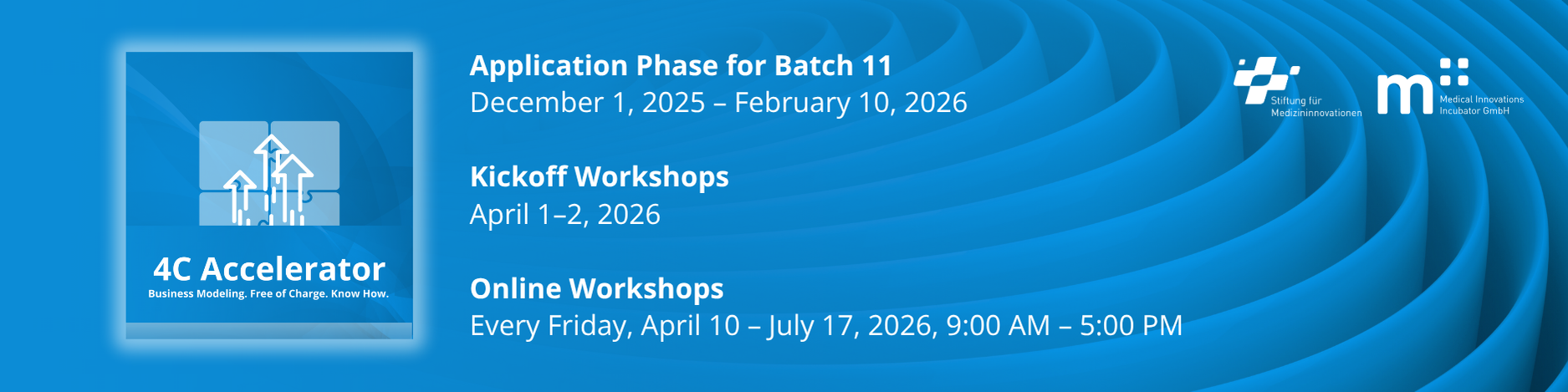 4C Accelerator
Business Modeling. Free of Charge. Know How.

Application Phase for Batch 11
December 1, 2025 – February 10, 2026

Kickoff Workshops
April 1–2, 2026

Online Workshops
Every Friday, April 10 – July 17, 2026, 9:00 AM – 5:00 PM

Stiftung für Medizininnovationen

Medical Innovations Incubator GmbH